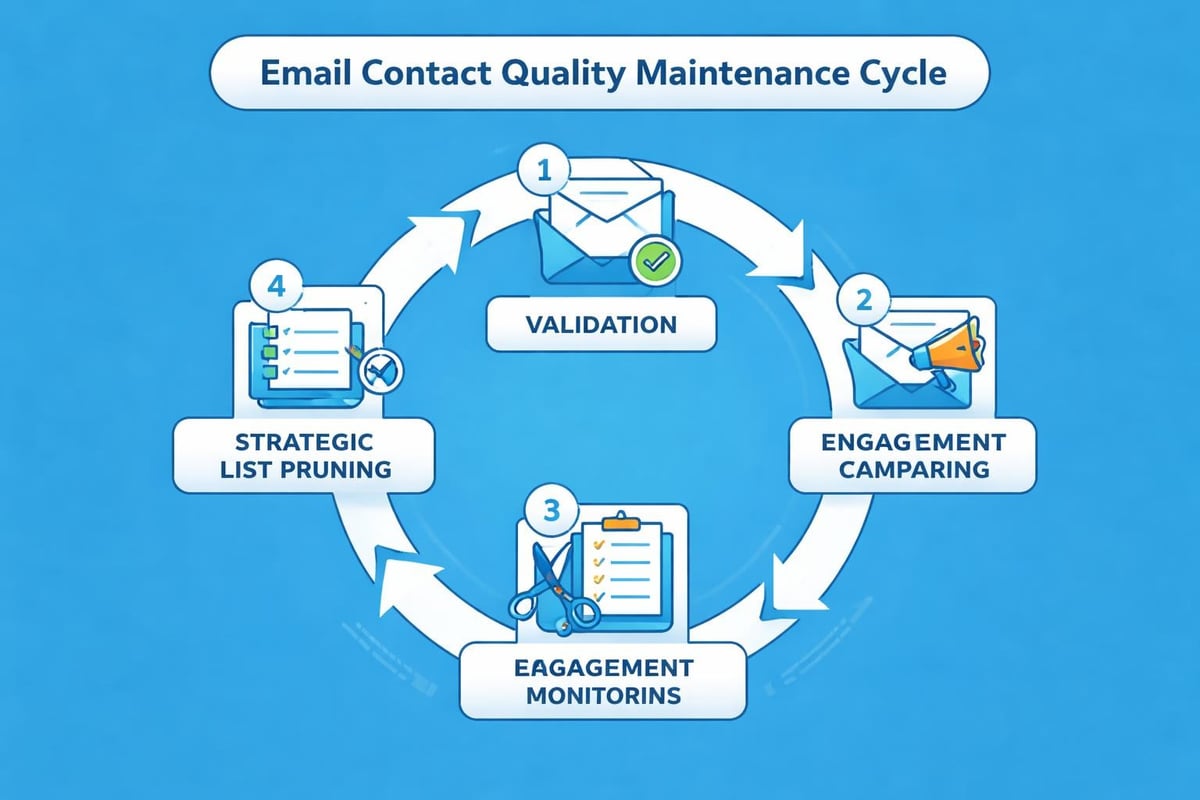 Email Contact Quality Maintenance Cycle

1

VALIDATION

2

ENGAGEMENT CAMPARING

3

EAGAGEMENT MONITORINS

4

STRATEGIC LIST PRUNING